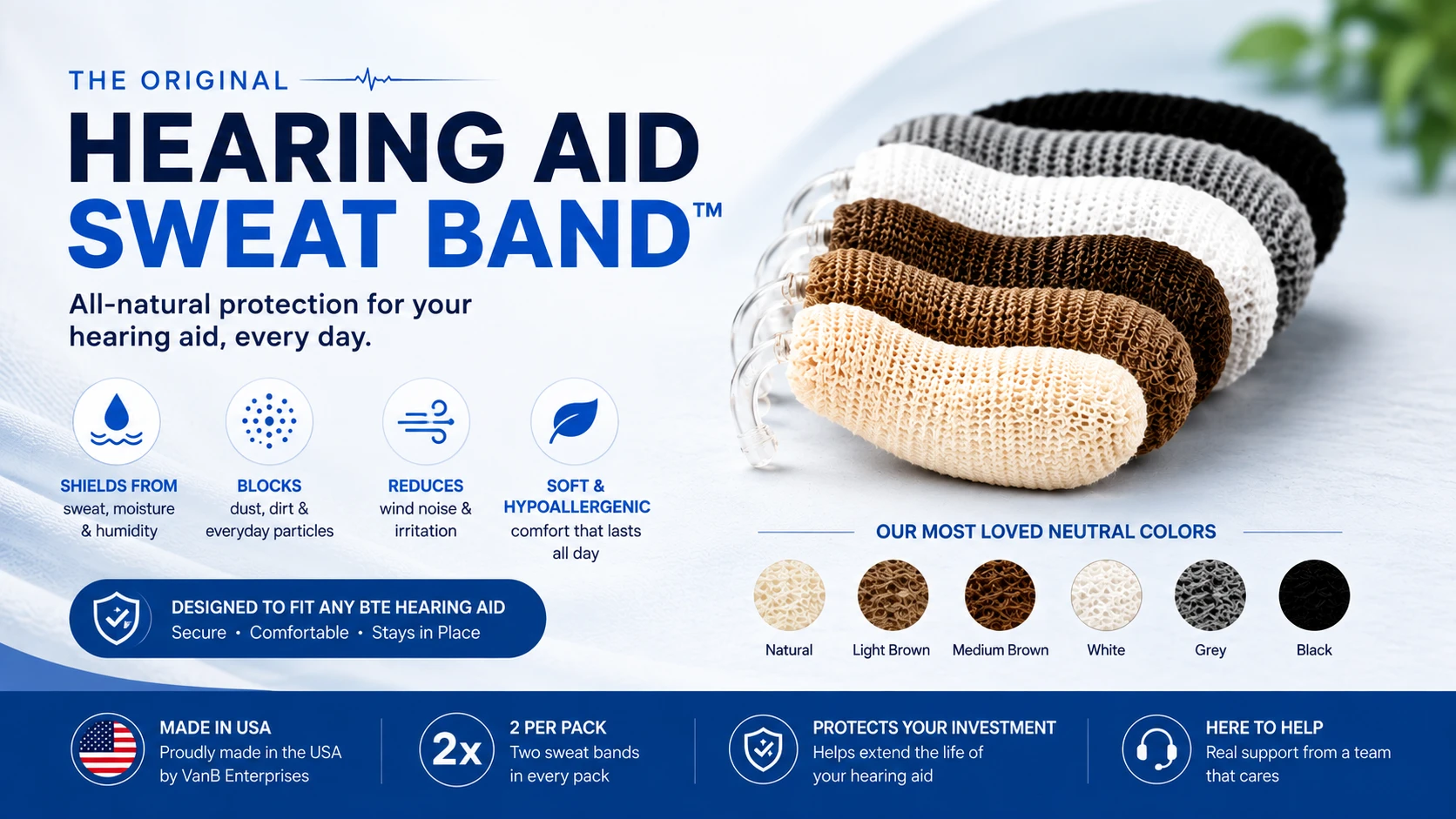 THE ORIGINAL

HEARING AID SWEAT BAND™

All-natural protection for your hearing aid, every day.

SHIELDS FROM
sweat, moisture & humidity

BLOCKS
dust, dirt & everyday particles

REDUCES
wind noise & irritation

SOFT & HYPOALLERGENIC
comfort that lasts all day

DESIGNED TO FIT ANY BTE HEARING AID
Secure • Comfortable • Stays in Place

OUR MOST LOVED NEUTRAL COLORS

Natural
Light Brown
Medium Brown
White
Grey
Black

MADE IN USA
Proudly made in the USA by VanB Enterprises

2x

2 PER PACK
Two sweat bands in every pack

PROTECTS YOUR INVESTMENT
Helps extend the life of your hearing aid

HERE TO HELP
Real support from a team that cares